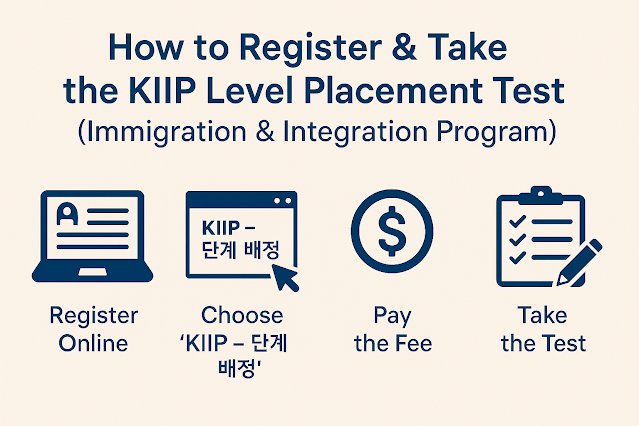 How to Register & Take the KIIP Level Placement Test
(Immigration & Integration Program)

A

KIIP –
단계 배정

$

Register Online

Choose 'KIIP – 단계 배정'

Pay the Fee

Take the Test